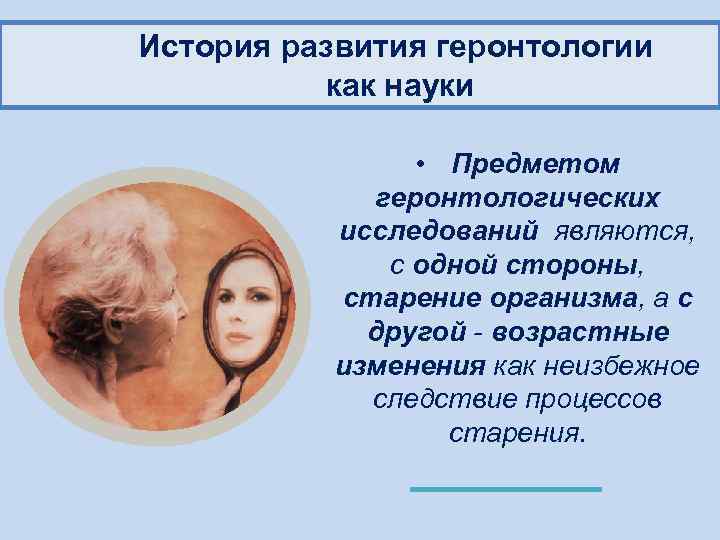 История развития геронтологии как науки

• Предметом геронтологических исследований являются, с одной стороны, старение организма, а с другой - возрастные изменения как неизбежное следствие процессов старения.